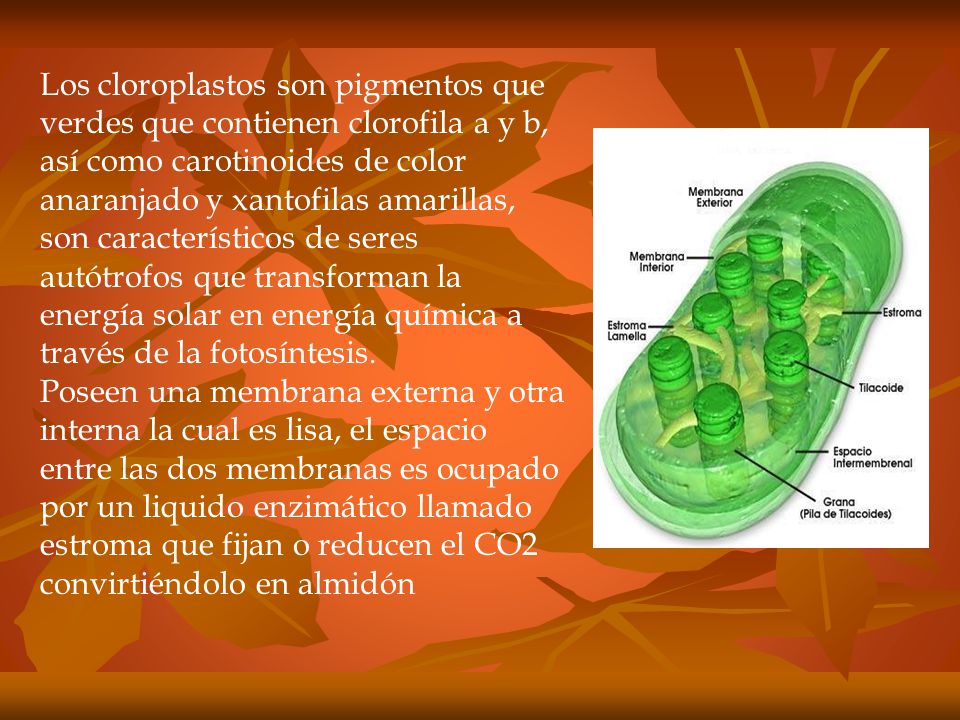 Los cloroplastos son pigmentos que verdes que contienen clorofila a y b, así como carotinoides de color anaranjado y xantofilas amarillas, son característicos de seres autótrofos que transforman la energía solar en energía química a través de la fotosíntesis.
Poseen una membrana externa y otra interna la cual es lisa, el espacio entre las dos membranas es ocupado por un liquido enzimático llamado estroma que fijan o reducen el CO2 convirtiéndolo en almidón

Membrana Exterior
Membrana Interior
Estroma Lamella
Estroma
Tilacoide
Espacio Intermembrenal
Grana (Pila de Tilacoides)